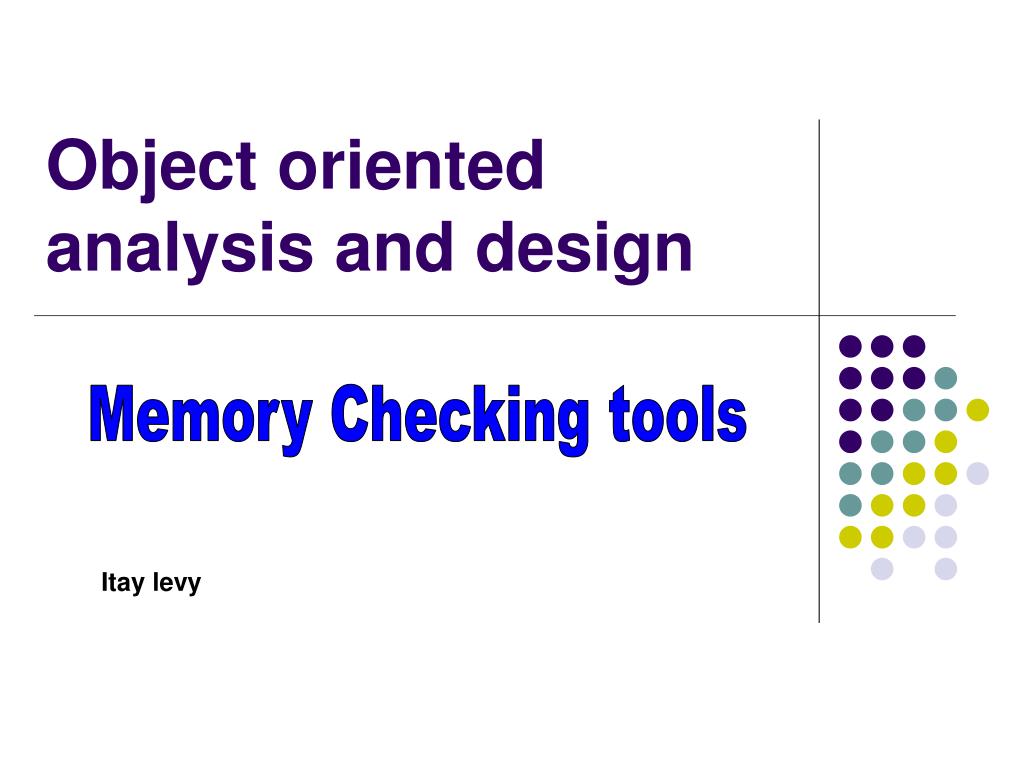 Object oriented analysis and design

Memory Checking tools

Itay levy